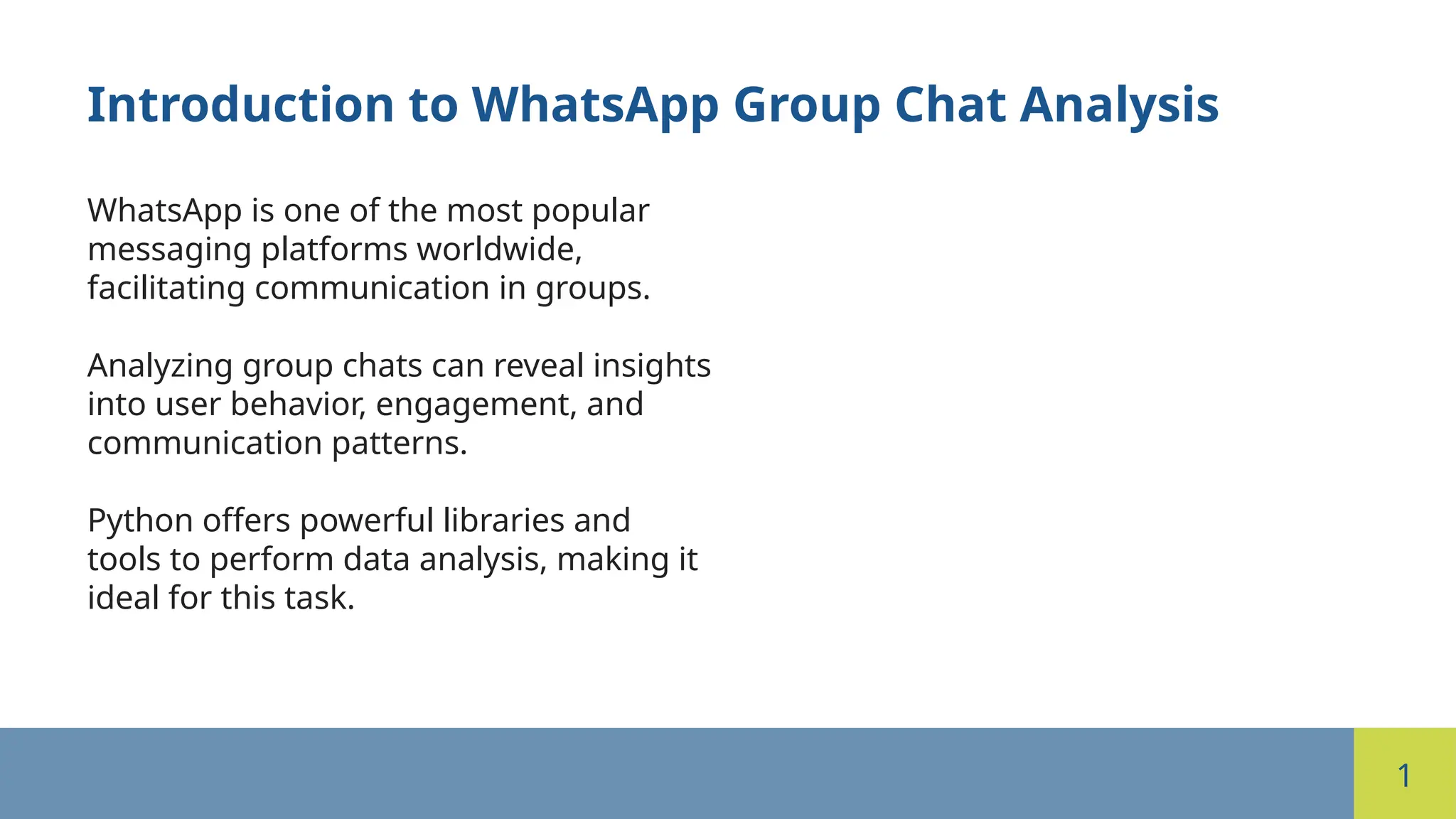 Introduction to WhatsApp Group Chat Analysis

WhatsApp is one of the most popular messaging platforms worldwide, facilitating communication in groups.

Analyzing group chats can reveal insights into user behavior, engagement, and communication patterns.

Python offers powerful libraries and tools to perform data analysis, making it ideal for this task.

1